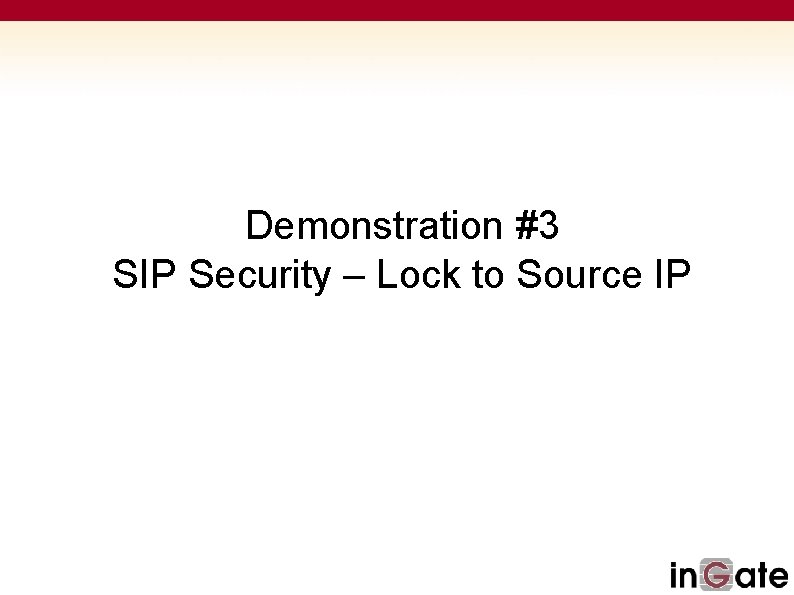 Demonstration #3
SIP Security – Lock to Source IP

inGate